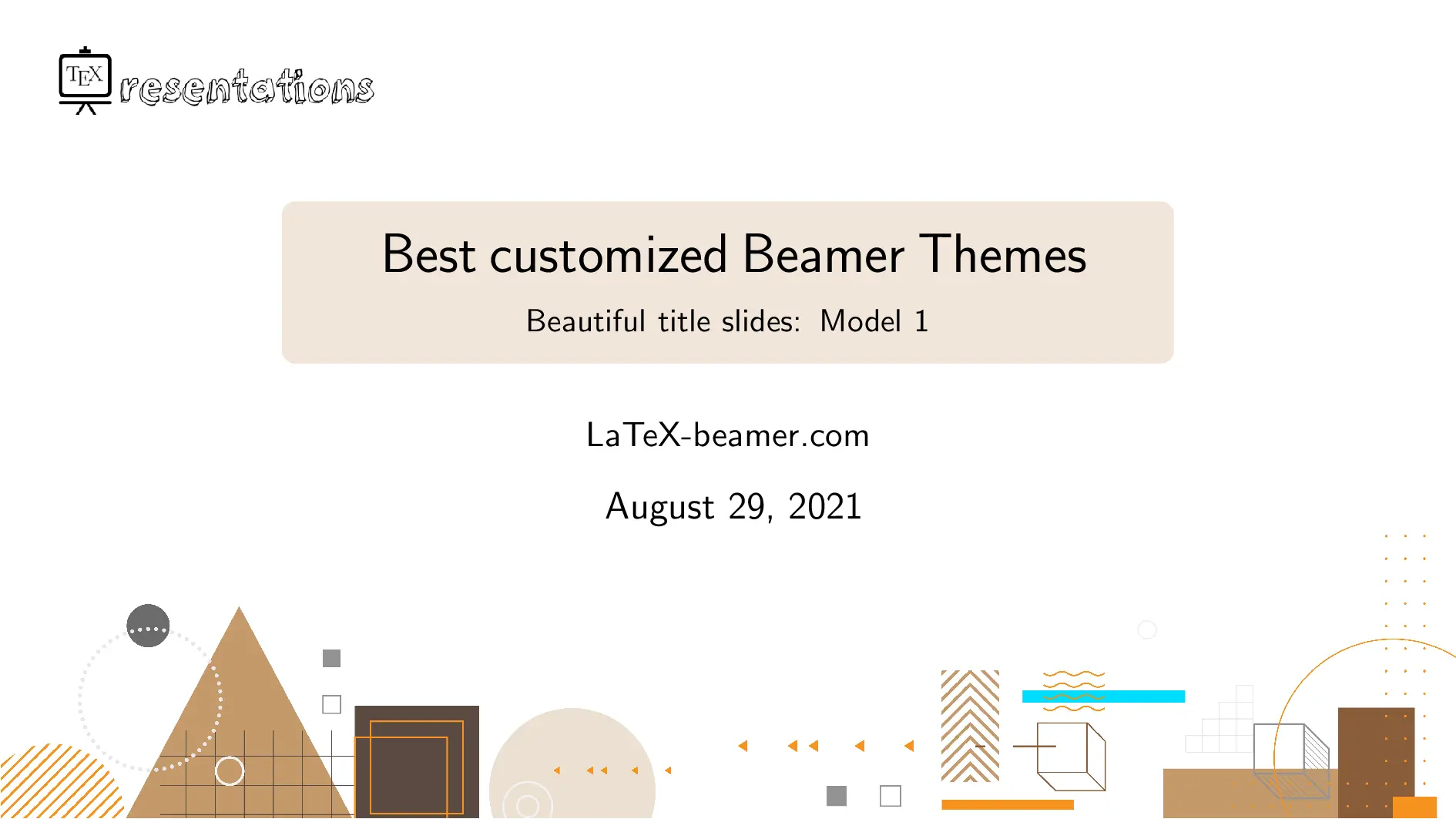 TEX resentations

Best customized Beamer Themes

Beautiful title slides: Model 1

LaTeX-beamer.com

August 29, 2021